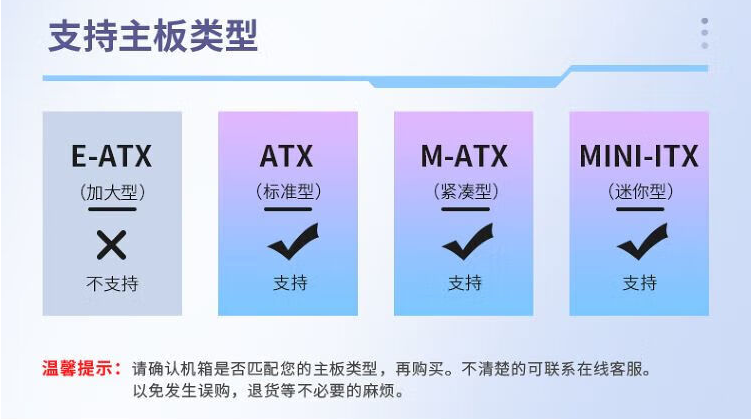 支持主板类型

E-ATX
(加大型)
不支持

ATX
(标准型)
支持

M-ATX
(紧凑型)
支持

MINI-ITX
(迷你型)
支持

温馨提示：请确认机箱是否匹配您的主板类型，再购买。不清楚的可联系在线客服。以免发生误购，退货等不必要的麻烦。